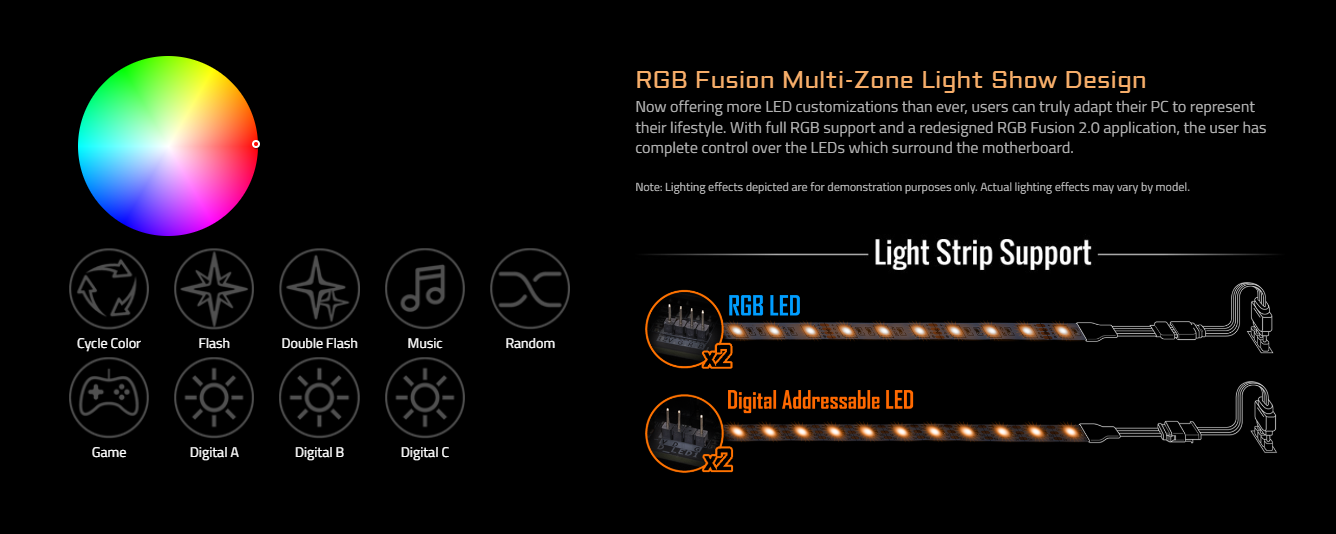 Cycle Color
Flash
Double Flash
Music
Random
Game
Digital A
Digital B
Digital C

RGB Fusion Multi-Zone Light Show Design

Now offering more LED customizations than ever, users can truly adapt their PC to represent their lifestyle. With full RGB support and a redesigned RGB Fusion 2.0 application, the user has complete control over the LEDs which surround the motherboard.

Note: Lighting effects depicted are for demonstration purposes only. Actual lighting effects may vary by model.

Light Strip Support

RGB LED
x2

Digital Addressable LED
x2